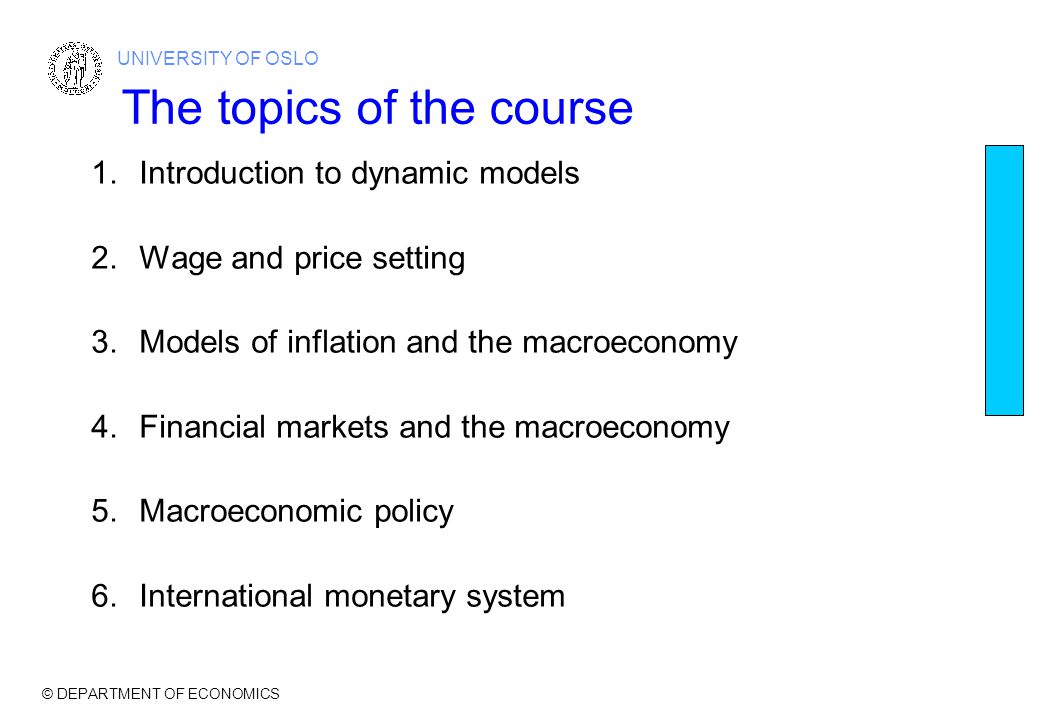 UNIVERSITY OF OSLO

The topics of the course

1. Introduction to dynamic models

2. Wage and price setting

3. Models of inflation and the macroeconomy

4. Financial markets and the macroeconomy

5. Macroeconomic policy

6. International monetary system

© DEPARTMENT OF ECONOMICS